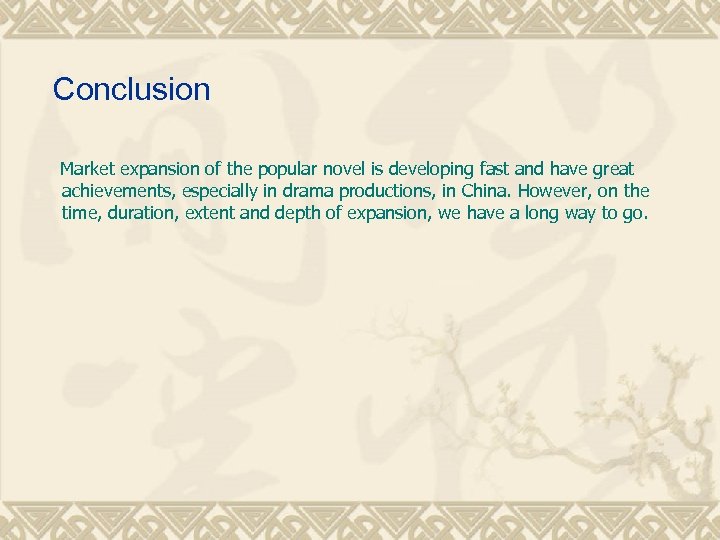 Conclusion

Market expansion of the popular novel is developing fast and have great achievements, especially in drama productions, in China. However, on the time, duration, extent and depth of expansion, we have a long way to go.